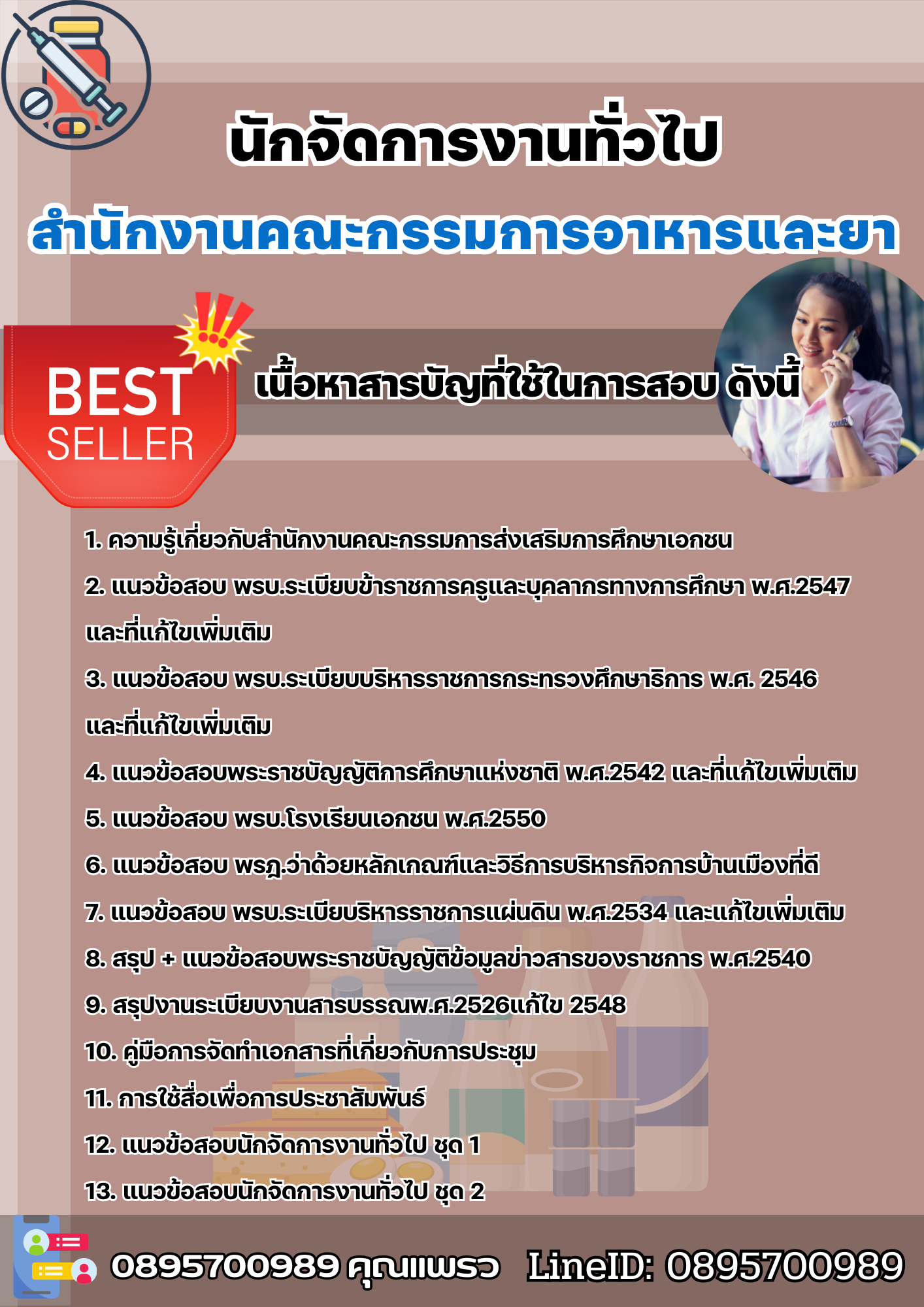 นักจัดการงานทั่วไป

สำนักงานคณะกรรมการอาหารและยา

BEST SELLER

เนื้อหาสารบัญที่ใช้ในการสอบ ดังนี้

1. ความรู้เกี่ยวกับสำนักงานคณะกรรมการส่งเสริมการศึกษาเอกชน

2. แนวข้อสอบ พรบ.ระเบียบข้าราชการครูและบุคลากรทางการศึกษา พ.ศ.2547 และที่แก้ไขเพิ่มเติม

3. แนวข้อสอบ พรบ.ระเบียบบริหารราชการกระทรวงศึกษาธิการ พ.ศ. 2546 และที่แก้ไขเพิ่มเติม

4. แนวข้อสอบพระราชบัญญัติการศึกษาแห่งชาติ พ.ศ.2542 และที่แก้ไขเพิ่มเติม

5. แนวข้อสอบ พรบ.โรงเรียนเอกชน พ.ศ.2550

6. แนวข้อสอบ พรฎ.ว่าด้วยหลักเกณฑ์และวิธีการบริหารกิจการบ้านเมืองที่ดี

7. แนวข้อสอบ พรบ.ระเบียบริหารราชการแผ่นดิน พ.ศ.2534 และแก้ไขเพิ่มเติม

8. สรุป + แนวข้อสอบพระราชบัญญัติข้อมูลข่าวสารของราชการ พ.ศ.2540

9. สรุปงานระเบียบงานสารบรรณพ.ศ.2526แก้ไข 2548

10. คู่มือการจัดทำเอกสารที่เกี่ยวกับการประชุม

11. การใช้สื่อเพื่อการประชาสัมพันธ์

12. แนวข้อสอบนักจัดการงานทั่วไป ชุด 1

13. แนวข้อสอบนักจัดการงานทั่วไป ชุด 2

0895700989 คุณแพรว LineID: 0895700989